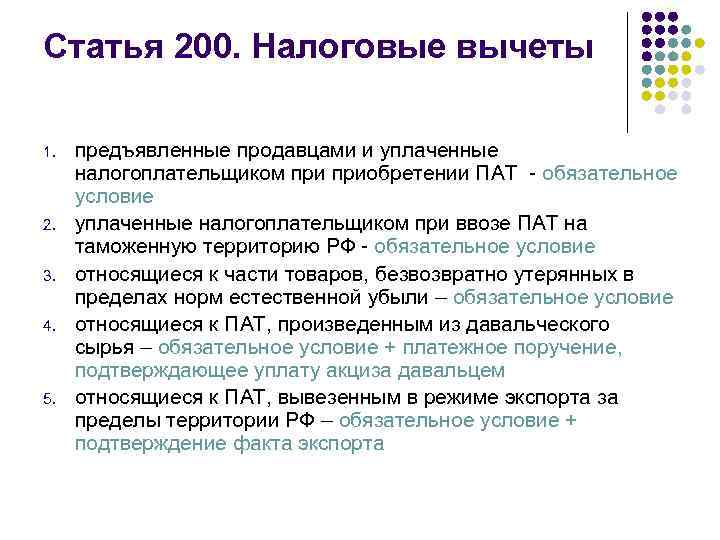 Статья 200. Налоговые вычеты

1. предъявленные продавцами и уплаченные налогоплательщиком при приобретении ПАТ - обязательное условие
2. уплаченные налогоплательщиком при ввозе ПАТ на таможенную территорию РФ - обязательное условие
3. относящиеся к части товаров, безвозвратно утерянных в пределах норм естественной убыли – обязательное условие
4. относящиеся к ПАТ, произведенным из давальческого сырья – обязательное условие + платежное поручение, подтверждающее уплату акциза давальцем
5. относящиеся к ПАТ, вывезенным в режиме экспорта за пределы территории РФ – обязательное условие + подтверждение факта экспорта